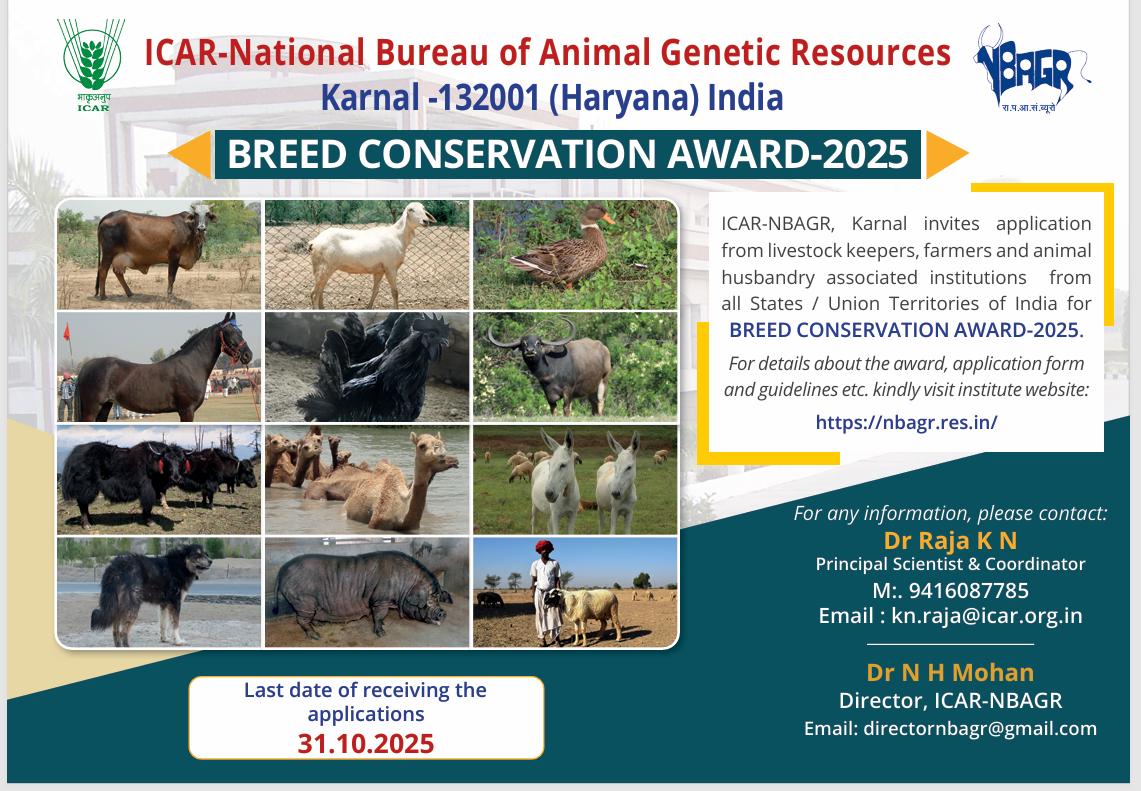 भाकृअनुप
ICAR

ICAR-National Bureau of Animal Genetic Resources
Karnal -132001 (Haryana) India

NBAGR
रा.प.आ.सं.ब्यूरो

BREED CONSERVATION AWARD-2025

ICAR-NBAGR, Karnal invites application from livestock keepers, farmers and animal husbandry associated institutions from all States / Union Territories of India for BREED CONSERVATION AWARD-2025.

For details about the award, application form and guidelines etc. kindly visit institute website:

https://nbagr.res.in/

For any information, please contact:
Dr Raja K N
Principal Scientist & Coordinator
M:. 9416087785
Email : kn.raja@icar.org.in

Dr N H Mohan
Director, ICAR-NBAGR
Email: directornbagr@gmail.com

Last date of receiving the applications
31.10.2025